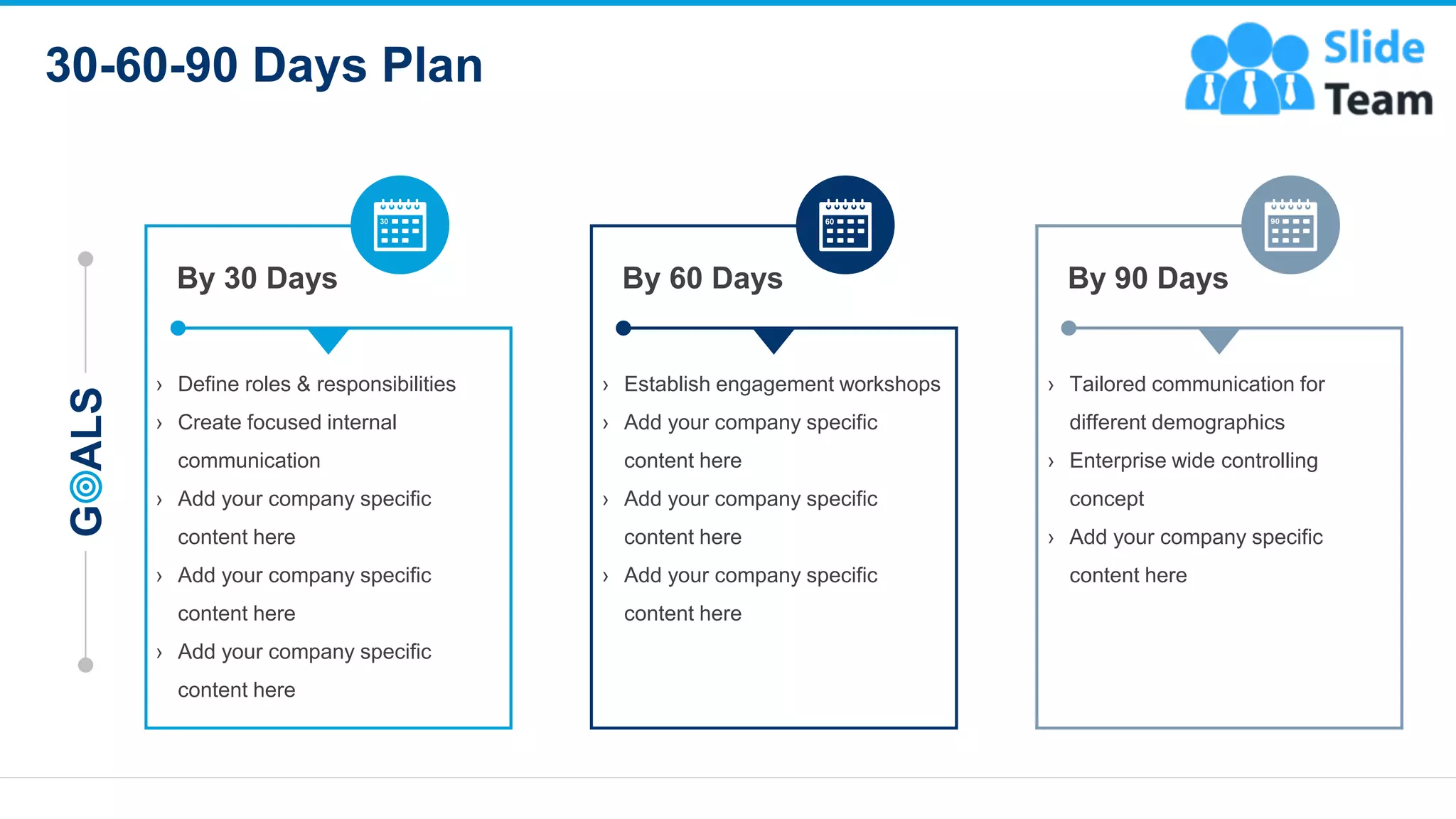 30-60-90 Days Plan

Slide Team

GOALS

30

By 30 Days

› Define roles & responsibilities
› Create focused internal communication
› Add your company specific content here
› Add your company specific content here
› Add your company specific content here

60

By 60 Days

› Establish engagement workshops
› Add your company specific content here
› Add your company specific content here
› Add your company specific content here

90

By 90 Days

› Tailored communication for different demographics
› Enterprise wide controlling concept
› Add your company specific content here